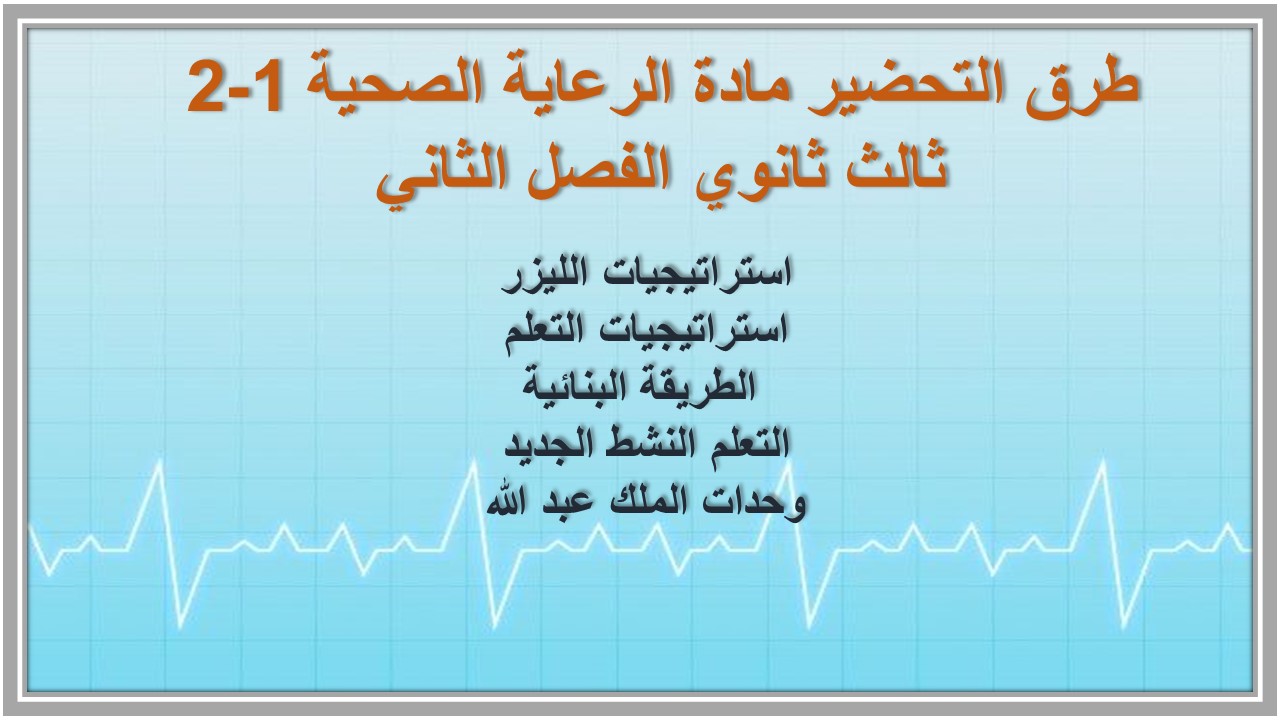 طرق التحضير مادة الرعاية الصحية 1-2
ثالث ثانوي الفصل الثاني

استراتيجيات الليزر
استراتيجيات التعلم
الطريقة البنائية
التعلم النشط الجديد
وحدات الملك عبد الله